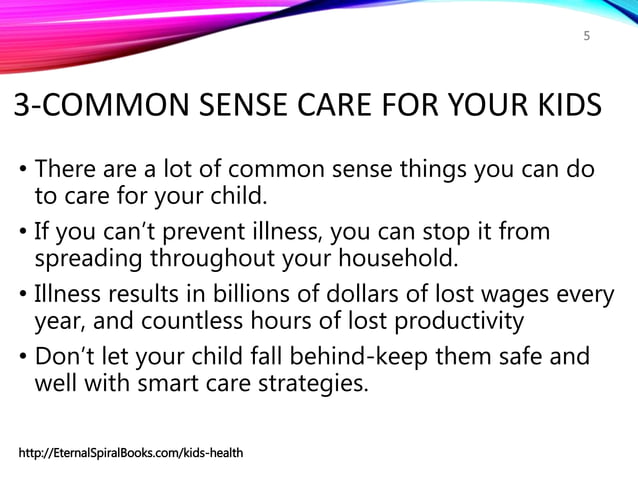 5

3-COMMON SENSE CARE FOR YOUR KIDS

• There are a lot of common sense things you can do to care for your child.
• If you can't prevent illness, you can stop it from spreading throughout your household.
• Illness results in billions of dollars of lost wages every year, and countless hours of lost productivity
• Don't let your child fall behind-keep them safe and well with smart care strategies.

http://EternalSpiralBooks.com/kids-health